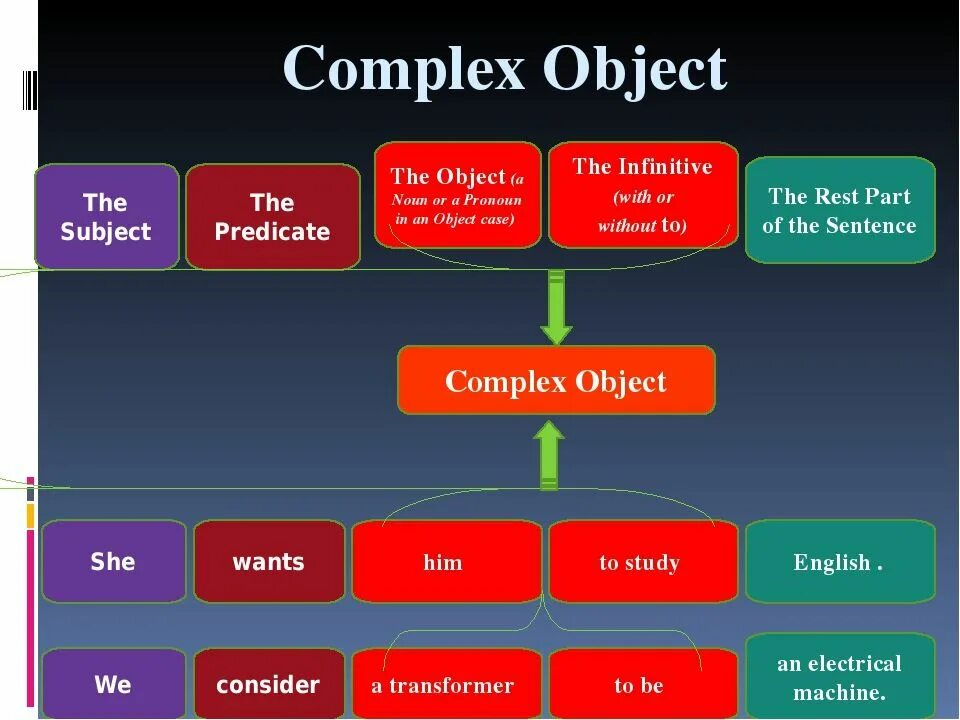 Complex Object

The Subject

The Predicate

The Object (a Noun or a Pronoun in an Object case)

The Infinitive (with or without to)

The Rest Part of the Sentence

Complex Object

She

wants

him

to study

English .

We

consider

a transformer

to be

an electrical machine.